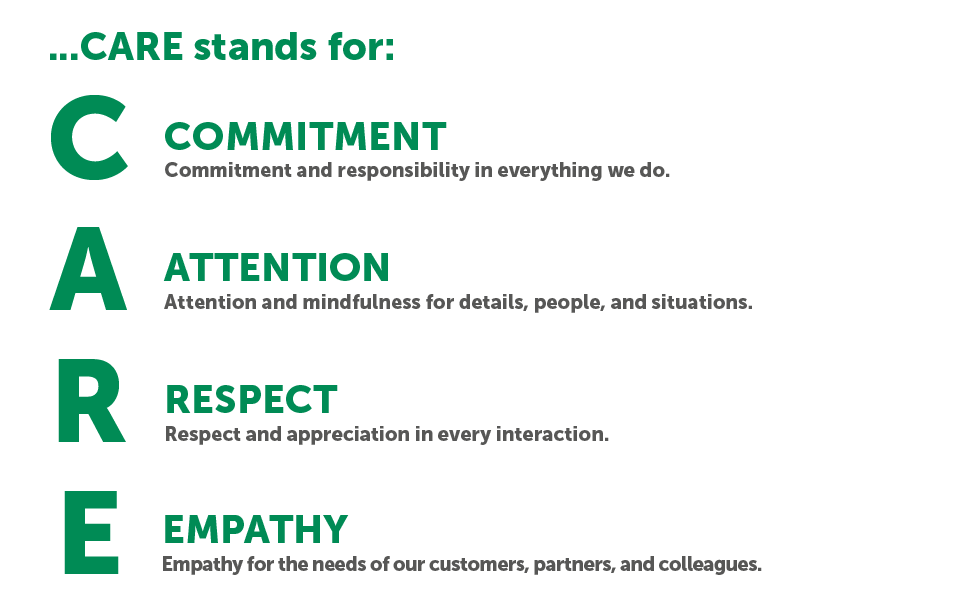 ...CARE stands for:

C COMMITMENT
Commitment and responsibility in everything we do.

A ATTENTION
Attention and mindfulness for details, people, and situations.

R RESPECT
Respect and appreciation in every interaction.

E EMPATHY
Empathy for the needs of our customers, partners, and colleagues.